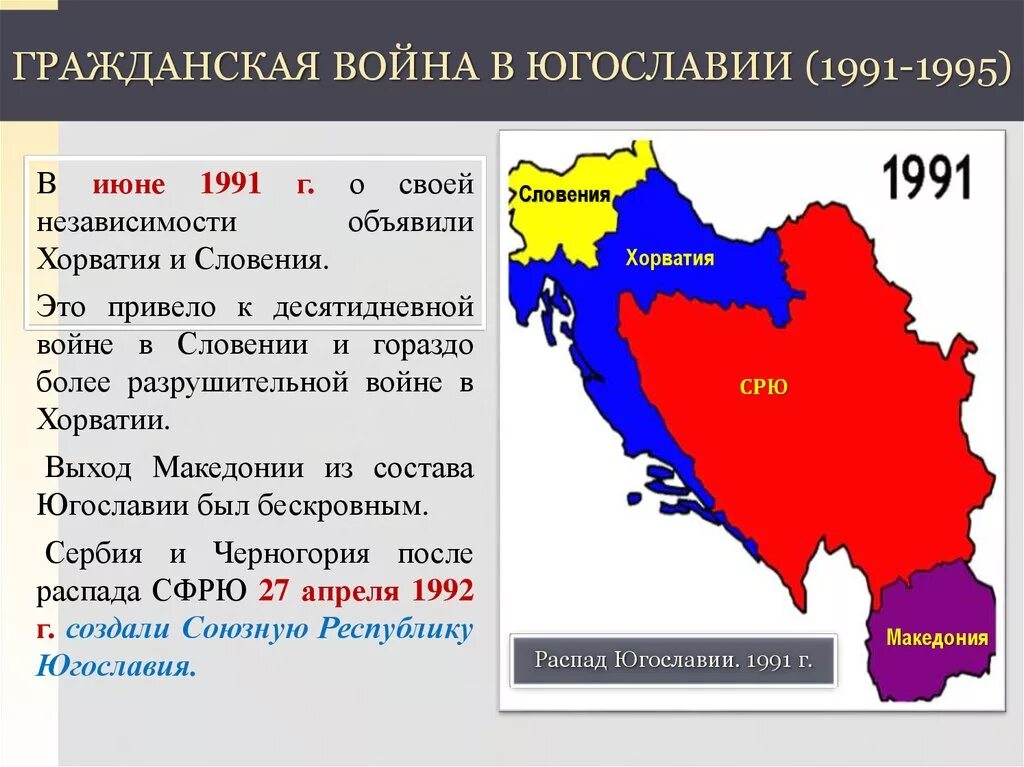 ГРАЖДАНСКАЯ ВОЙНА В ЮГОСЛАВИИ (1991-1995)

В июне 1991 г. о своей независимости объявили Хорватия и Словения.

Это привело к десятидневной войне в Словении и гораздо более разрушительной войне в Хорватии.

Выход Македонии из состава Югославии был бескровным.

Сербия и Черногория после распада СФРЮ 27 апреля 1992 г. создали Союзную Республику Югославия.

1991

Словения

Хорватия

СРЮ

Македония

Распад Югославии. 1991 г.